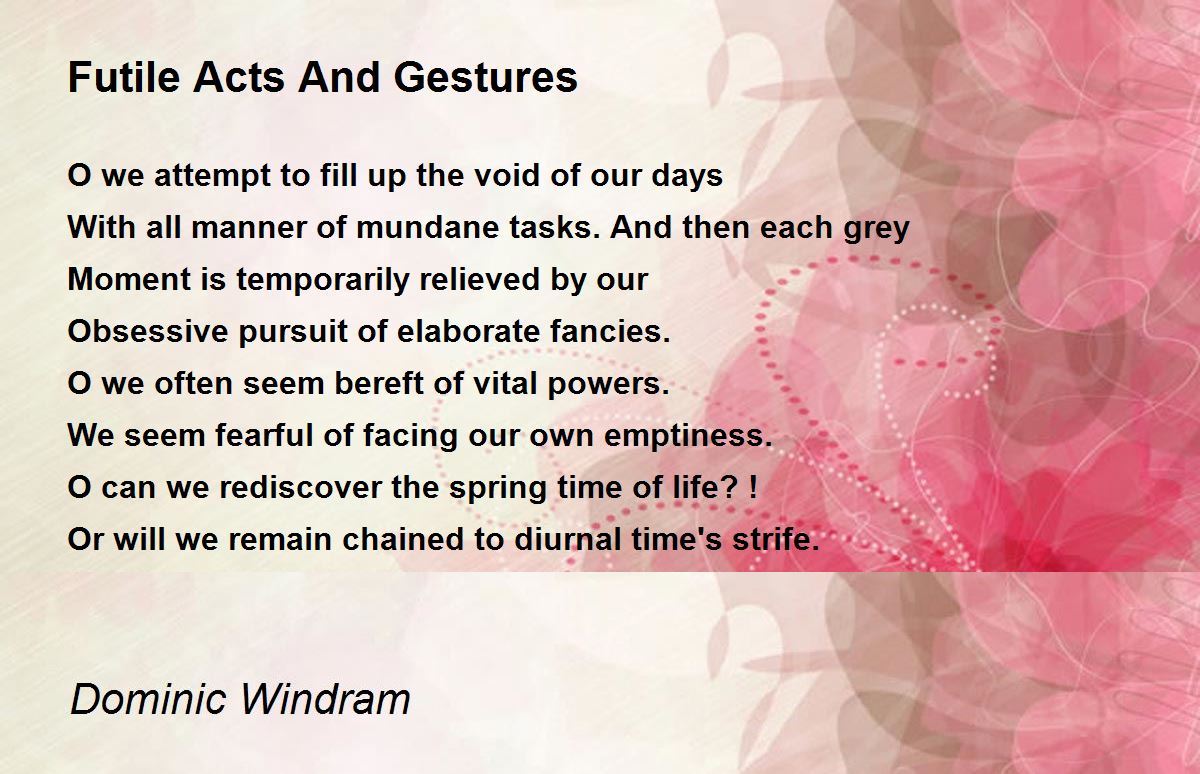 Futile Acts And Gestures

O we attempt to fill up the void of our days
With all manner of mundane tasks. And then each grey
Moment is temporarily relieved by our
Obsessive pursuit of elaborate fancies.
O we often seem bereft of vital powers.
We seem fearful of facing our own emptiness.
O can we rediscover the spring time of life? !
Or will we remain chained to diurnal time's strife.

Dominic Windram